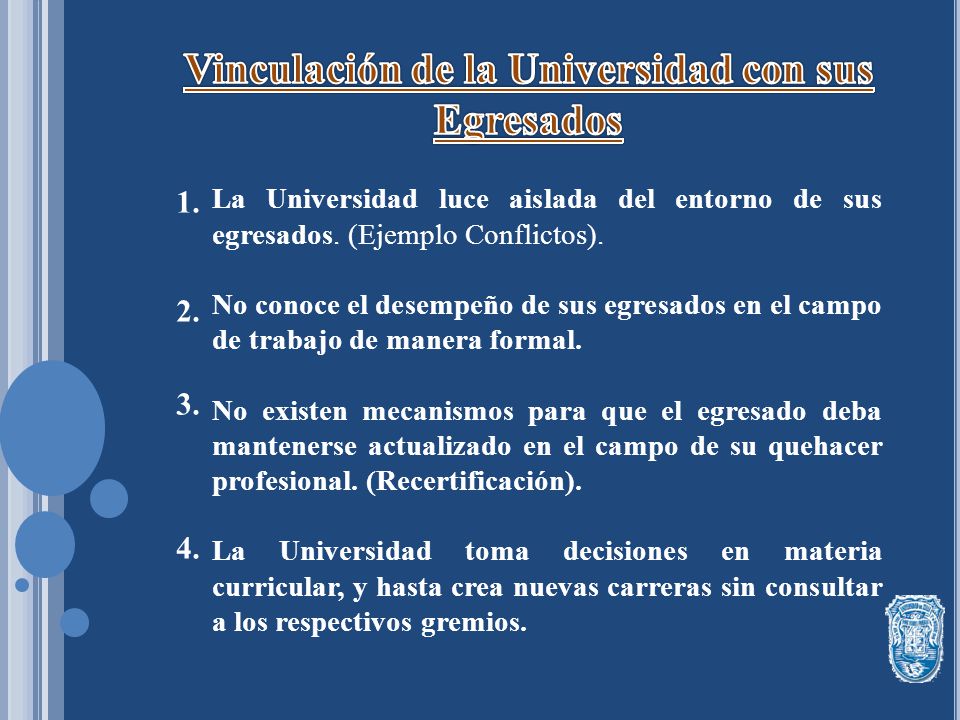 Vinculación de la Universidad con sus Egresados

1. La Universidad luce aislada del entorno de sus egresados. (Ejemplo Conflictos).

2. No conoce el desempeño de sus egresados en el campo de trabajo de manera formal.

3. No existen mecanismos para que el egresado deba mantenerse actualizado en el campo de su quehacer profesional. (Recertificación).

4. La Universidad toma decisiones en materia curricular, y hasta crea nuevas carreras sin consultar a los respectivos gremios.